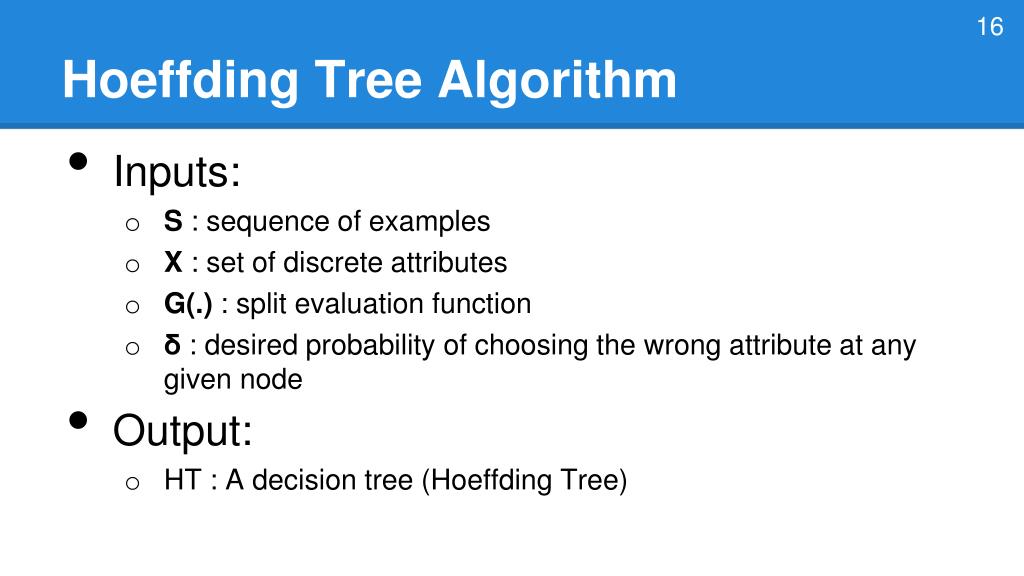 16

Hoeffding Tree Algorithm

• Inputs:
  o S : sequence of examples
  o X : set of discrete attributes
  o G(.) : split evaluation function
  o δ : desired probability of choosing the wrong attribute at any given node

• Output:
  o HT : A decision tree (Hoeffding Tree)